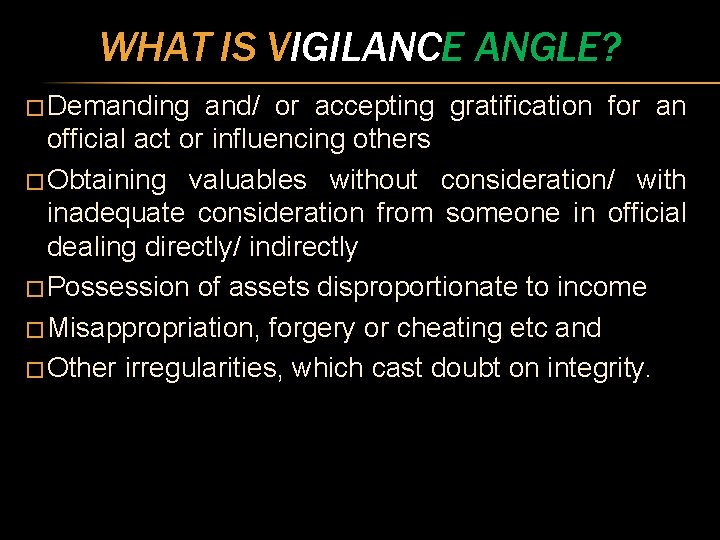 WHAT IS VIGILANCE ANGLE?

□ Demanding and/ or accepting gratification for an official act or influencing others

□ Obtaining valuables without consideration/ with inadequate consideration from someone in official dealing directly/ indirectly

□ Possession of assets disproportionate to income

□ Misappropriation, forgery or cheating etc and

□ Other irregularities, which cast doubt on integrity.